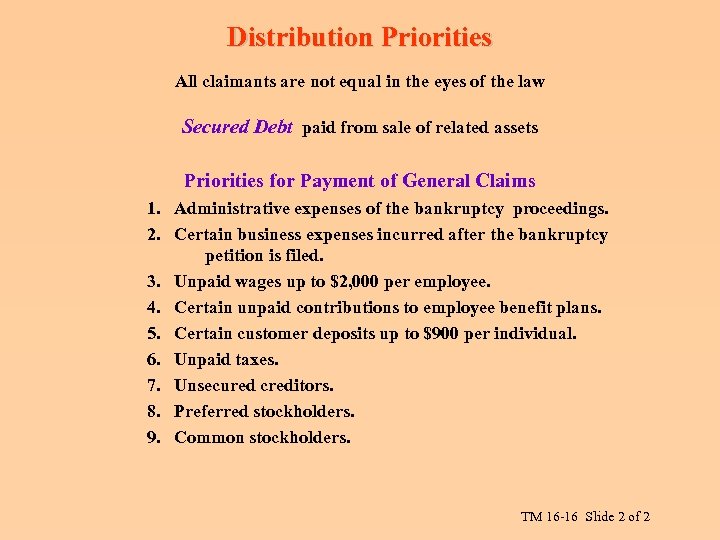 Distribution Priorities

All claimants are not equal in the eyes of the law

Secured Debt paid from sale of related assets

Priorities for Payment of General Claims

1. Administrative expenses of the bankruptcy proceedings.
2. Certain business expenses incurred after the bankruptcy petition is filed.
3. Unpaid wages up to \$2,000 per employee.
4. Certain unpaid contributions to employee benefit plans.
5. Certain customer deposits up to \$900 per individual.
6. Unpaid taxes.
7. Unsecured creditors.
8. Preferred stockholders.
9. Common stockholders.

TM 16-16 Slide 2 of 2